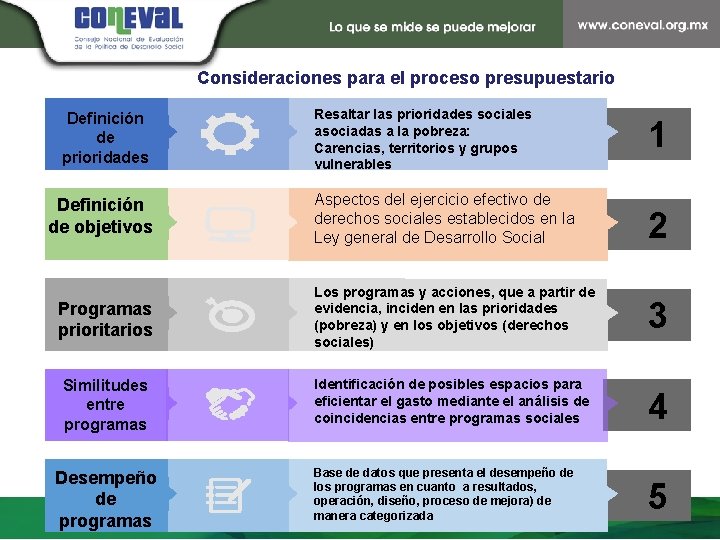 CONEVAL
Consejo Nacional de Evaluación de la Política de Desarrollo Social

Lo que se mide se puede mejorar

www.coneval.org.mx

Consideraciones para el proceso presupuestario

Definición de prioridades

Resaltar las prioridades sociales asociadas a la pobreza: Carencias, territorios y grupos vulnerables

1

Definición de objetivos

Aspectos del ejercicio efectivo de derechos sociales establecidos en la Ley general de Desarrollo Social

2

Programas prioritarios

Los programas y acciones, que a partir de evidencia, inciden en las prioridades (pobreza) y en los objetivos (derechos sociales)

3

Similitudes entre programas

Identificación de posibles espacios para eficientar el gasto mediante el análisis de coincidencias entre programas sociales

4

Desempeño de programas

Base de datos que presenta el desempeño de los programas en cuanto a resultados, operación, diseño, proceso de mejora) de manera categorizada

5